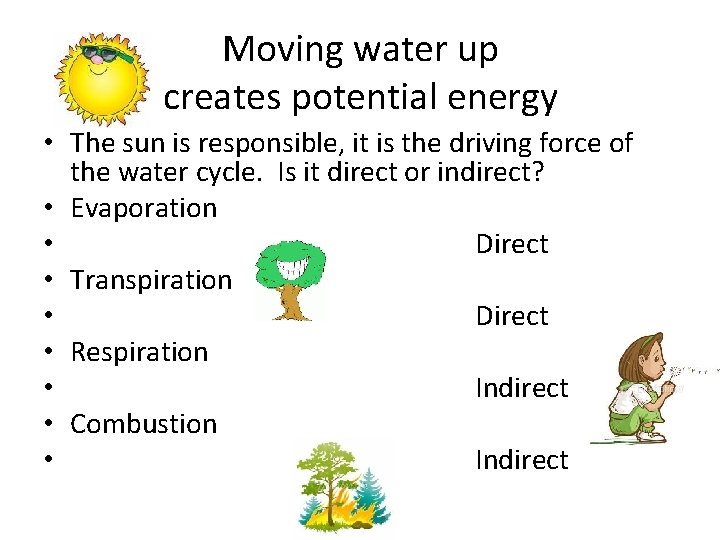 Moving water up creates potential energy

• The sun is responsible, it is the driving force of the water cycle. Is it direct or indirect?
• Evaporation
• Direct
• Transpiration
• Direct
• Respiration
• Indirect
• Combustion
• Indirect